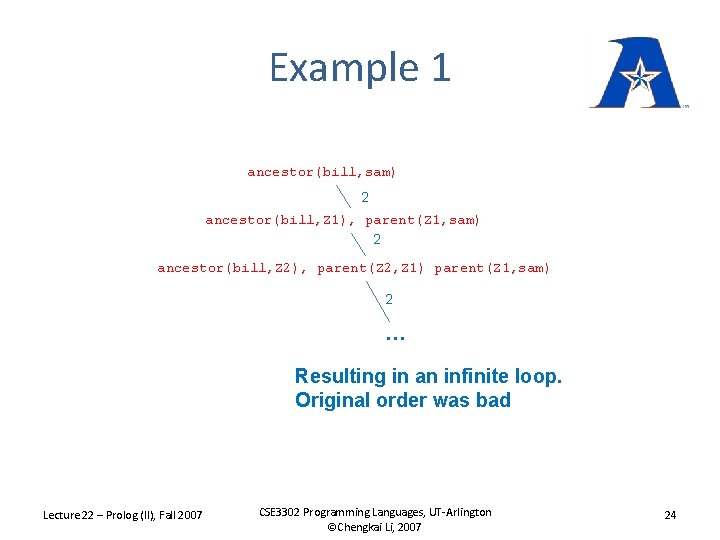 Example 1

ancestor(bill,sam)

2

ancestor(bill,Z1), parent(Z1,sam)

2

ancestor(bill,Z2), parent(Z2,Z1) parent(Z1,sam)

2

…

Resulting in an infinite loop. Original order was bad

Lecture 22 – Prolog (II), Fall 2007

CSE3302 Programming Languages, UT-Arlington
©Chengkai Li, 2007

24